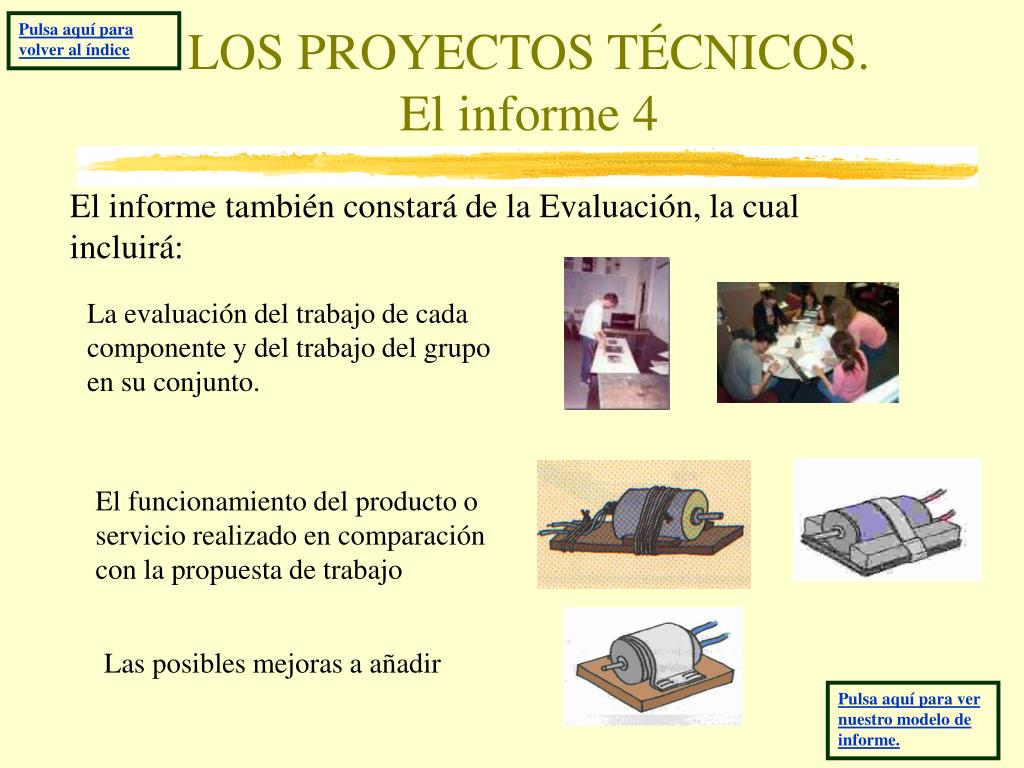 Pulsa aquí para volver al índice

LOS PROYECTOS TÉCNICOS.
El informe 4

El informe también constará de la Evaluación, la cual incluirá:

La evaluación del trabajo de cada componente y del trabajo del grupo en su conjunto.

El funcionamiento del producto o servicio realizado en comparación con la propuesta de trabajo

Las posibles mejoras a añadir

Pulsa aquí para ver nuestro modelo de informe.